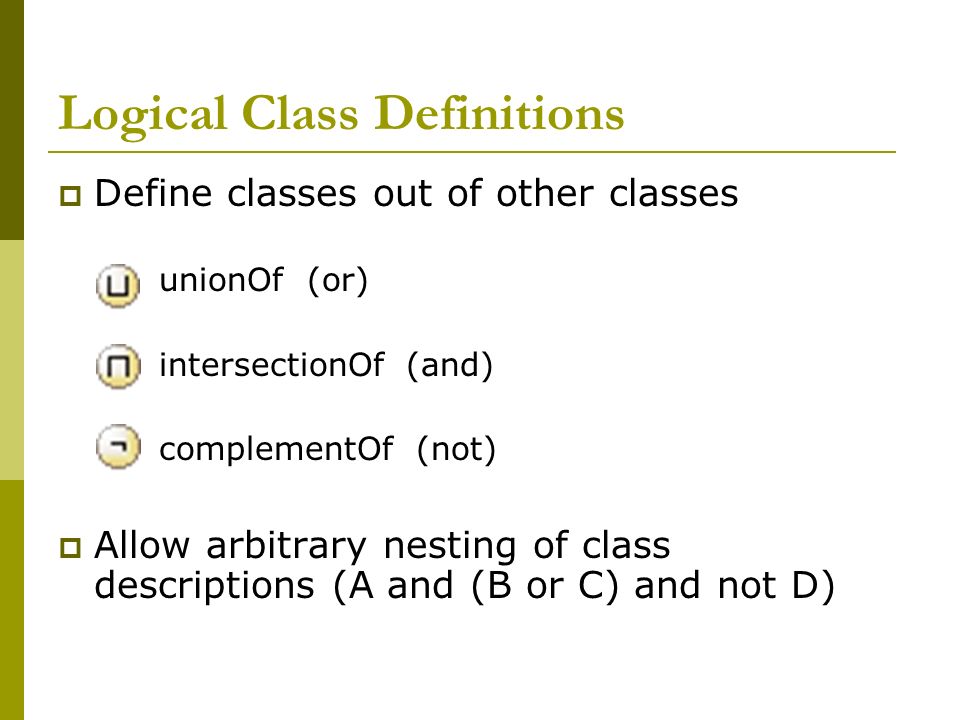 Logical Class Definitions

Define classes out of other classes

$\sqcup$ unionOf (or)

$\sqcap$ intersectionOf (and)

$\neg$ complementOf (not)

Allow arbitrary nesting of class descriptions (A and (B or C) and not D)